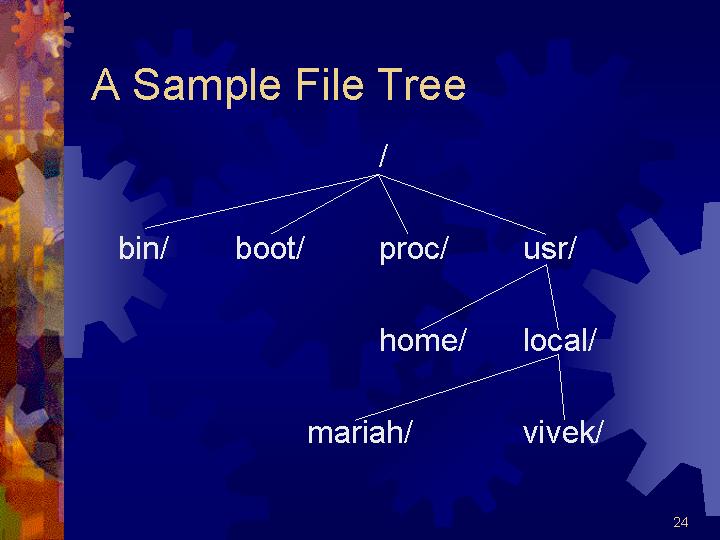 A Sample File Tree

/

bin/ boot/ proc/ usr/

home/ local/

mariah/ vivek/

24